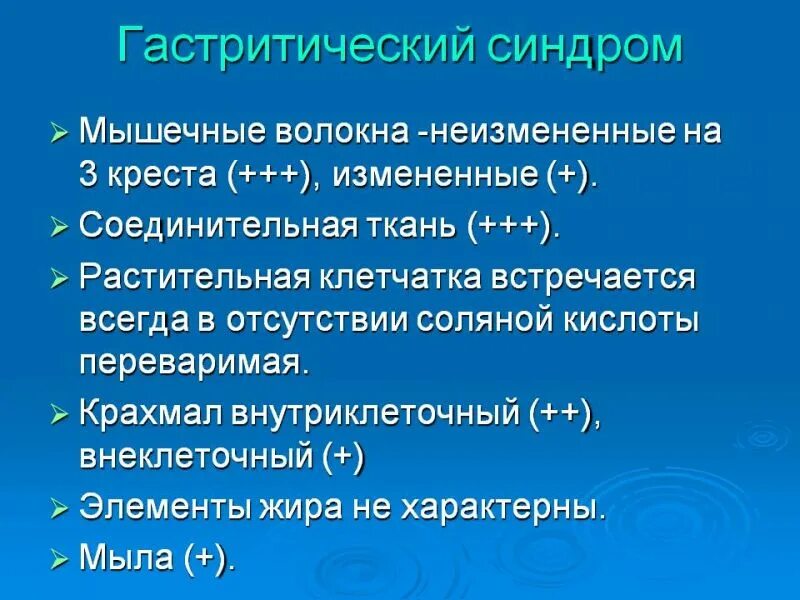 Гастритический синдром

➢ Мышечные волокна -неизмененные на 3 креста (+++), измененные (+).

➢ Соединительная ткань (+++).

➢ Растительная клетчатка встречается всегда в отсутствии соляной кислоты переваримая.

➢ Крахмал внутриклеточный (++), внеклеточный (+)

➢ Элементы жира не характерны.

➢ Мыла (+).